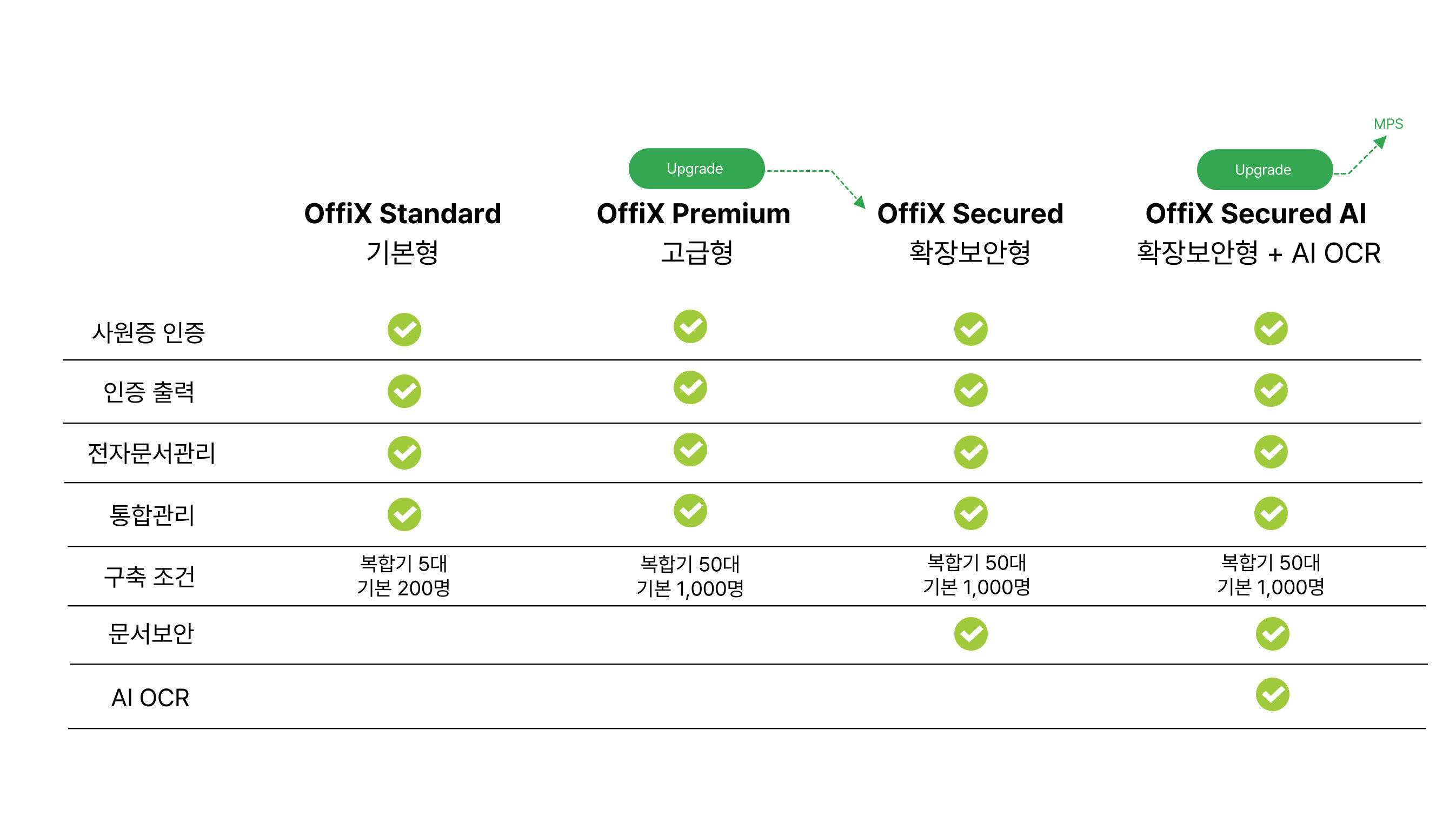 MPS

Upgrade

Upgrade

| | OffiX Standard 기본형 | OffiX Premium 고급형 | OffiX Secured 확장보안형 | OffiX Secured AI 확장보안형 + AI OCR |
|---|---|---|---|---|
| 사원증 인증 | ✓ | ✓ | ✓ | ✓ |
| 인증 출력 | ✓ | ✓ | ✓ | ✓ |
| 전자문서관리 | ✓ | ✓ | ✓ | ✓ |
| 통합관리 | ✓ | ✓ | ✓ | ✓ |
| 구축 조건 | 복합기 5대 기본 200명 | 복합기 50대 기본 1,000명 | 복합기 50대 기본 1,000명 | 복합기 50대 기본 1,000명 |
| 문서보안 | | | ✓ | ✓ |
| AI OCR | | | | ✓ |